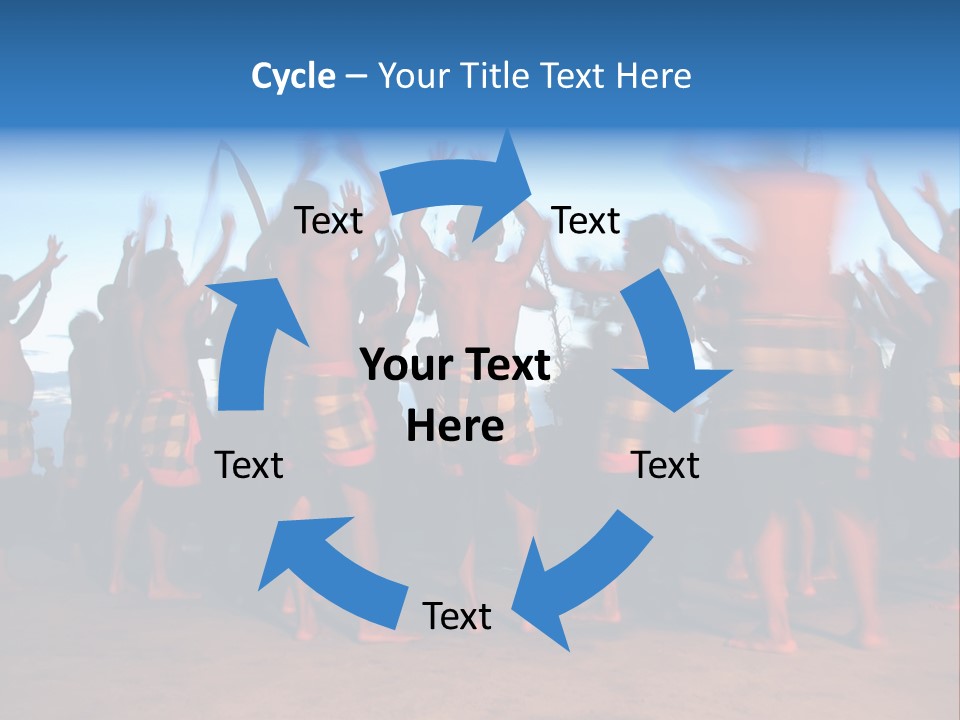 Cycle – Your Title Text Here

Text

Text

Your Text Here

Text

Text

Text